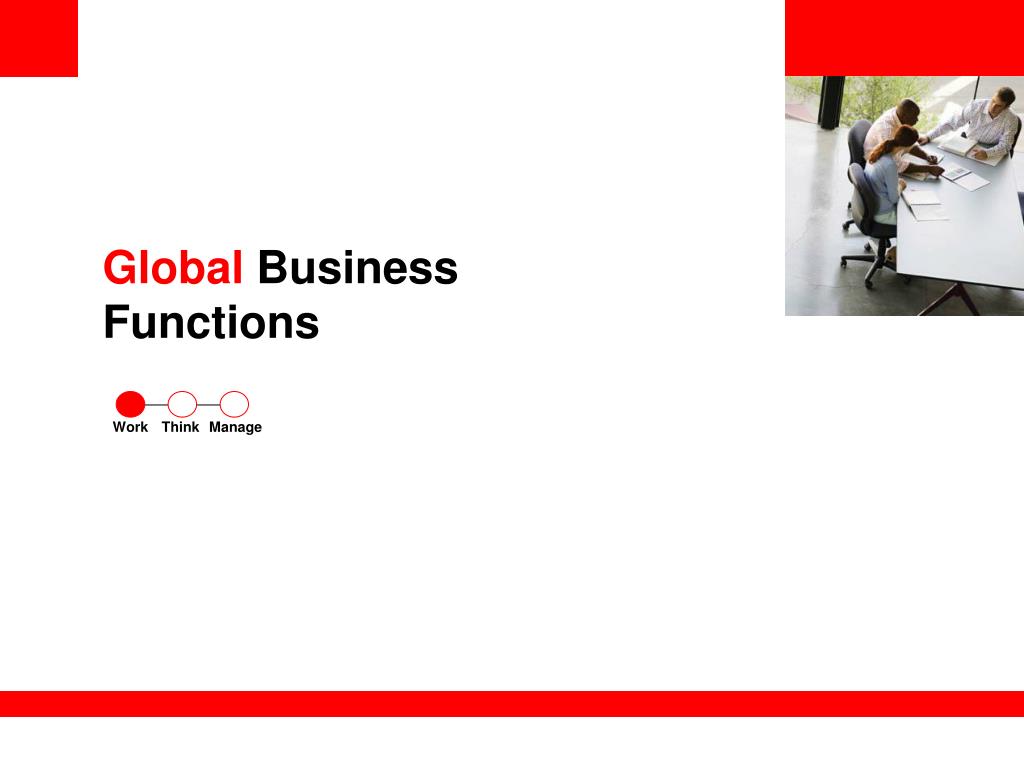 Global Business Functions

Work Think Manage